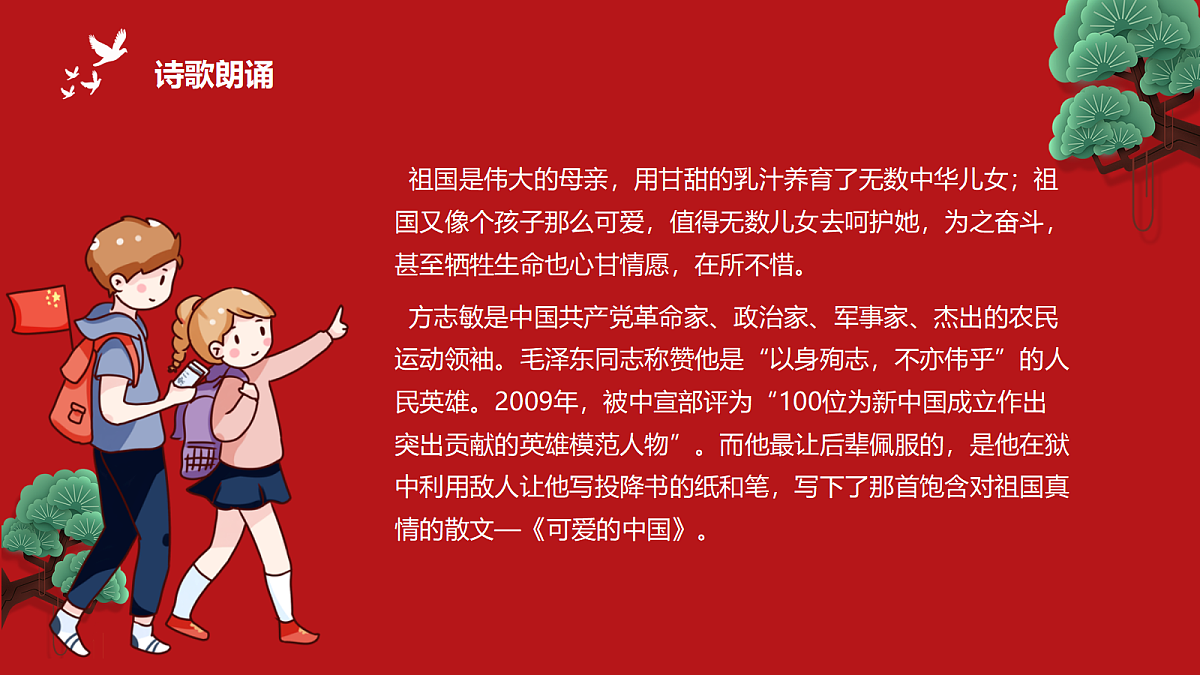 诗歌朗诵

祖国是伟大的母亲，用甘甜的乳汁养育了无数中华儿女；祖国又像个孩子那么可爱，值得无数儿女去呵护她，为之奋斗，甚至牺牲生命也心甘情愿，在所不惜。

方志敏是中国共产党革命家、政治家、军事家、杰出的农民运动领袖。毛泽东同志称赞他是“以身殉志，不亦伟乎”的人民英雄。2009年，被中宣部评为“100位为新中国成立作出突出贡献的英雄模范人物”。而他最让后辈佩服的，是他在狱中利用敌人让他写投降书的纸和笔，写下了那首饱含对祖国真情的散文—《可爱的中国》。